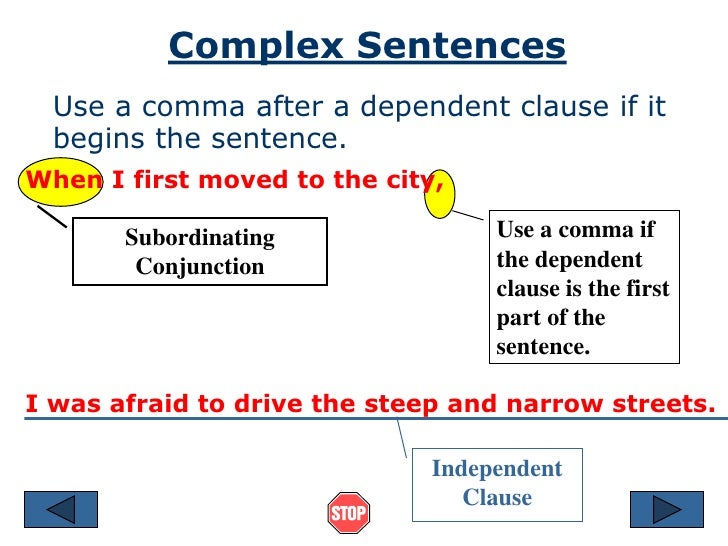 Complex Sentences

Use a comma after a dependent clause if it begins the sentence.

When I first moved to the city,

Subordinating Conjunction

Use a comma if the dependent clause is the first part of the sentence.

I was afraid to drive the steep and narrow streets.

Independent Clause

STOP